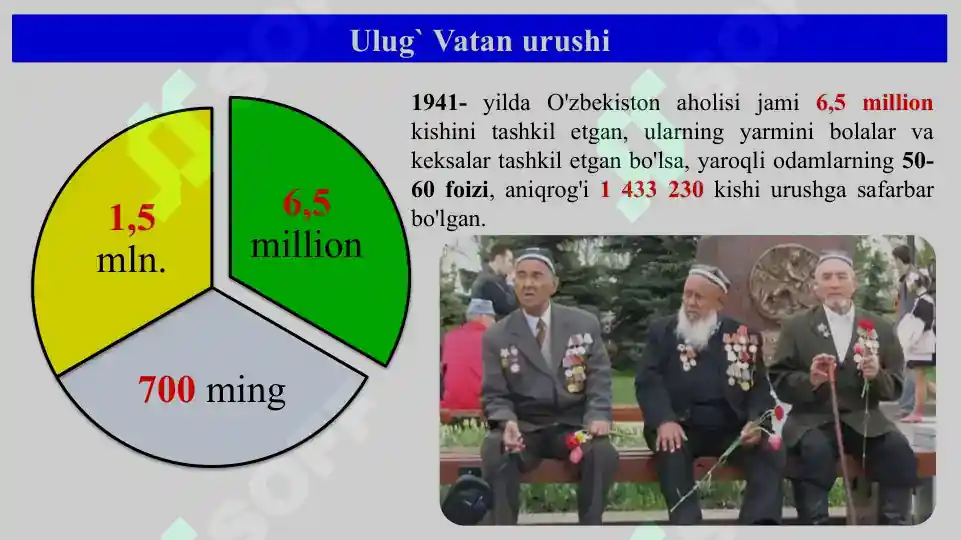 Ulug` Vatan urushi

1,5 mln.

6,5 million

700 ming

1941- yilda O'zbekiston aholisi jami 6,5 million kishini tashkil etgan, ularning yarmini bolalar va keksalar tashkil etgan bo'lsa, yaroqli odamlarning 50-60 foizi, aniqrog'i 1 433 230 kishi urushga safarbar bo'lgan.